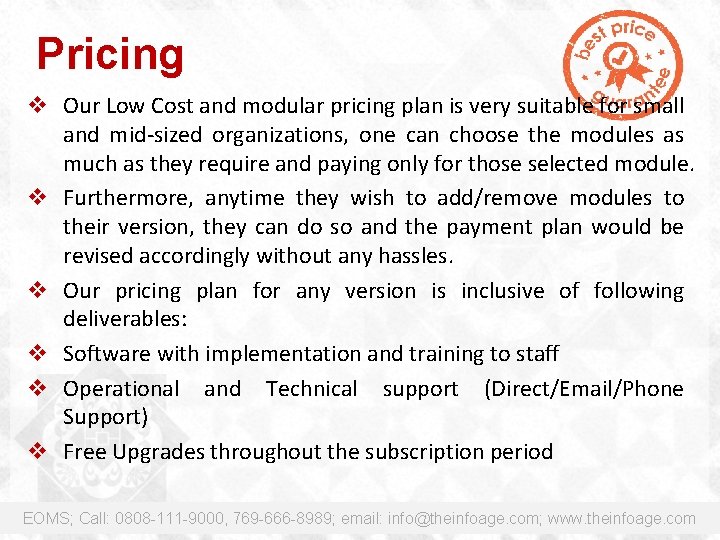 Pricing

best price guarantee

❖ Our Low Cost and modular pricing plan is very suitable for small and mid-sized organizations, one can choose the modules as much as they require and paying only for those selected module.

❖ Furthermore, anytime they wish to add/remove modules to their version, they can do so and the payment plan would be revised accordingly without any hassles.

❖ Our pricing plan for any version is inclusive of following deliverables:

❖ Software with implementation and training to staff

❖ Operational and Technical support (Direct/Email/Phone Support)

❖ Free Upgrades throughout the subscription period

EOMS; Call: 0808-111-9000, 769-666-8989; email: info@theinfoage.com; www.theinfoage.com